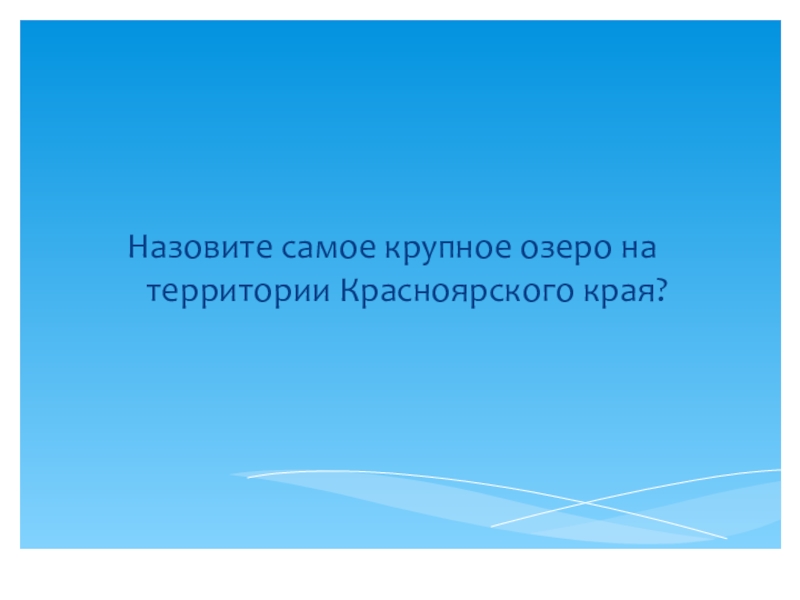 Назовите самое крупное озеро на территории Красноярского края?